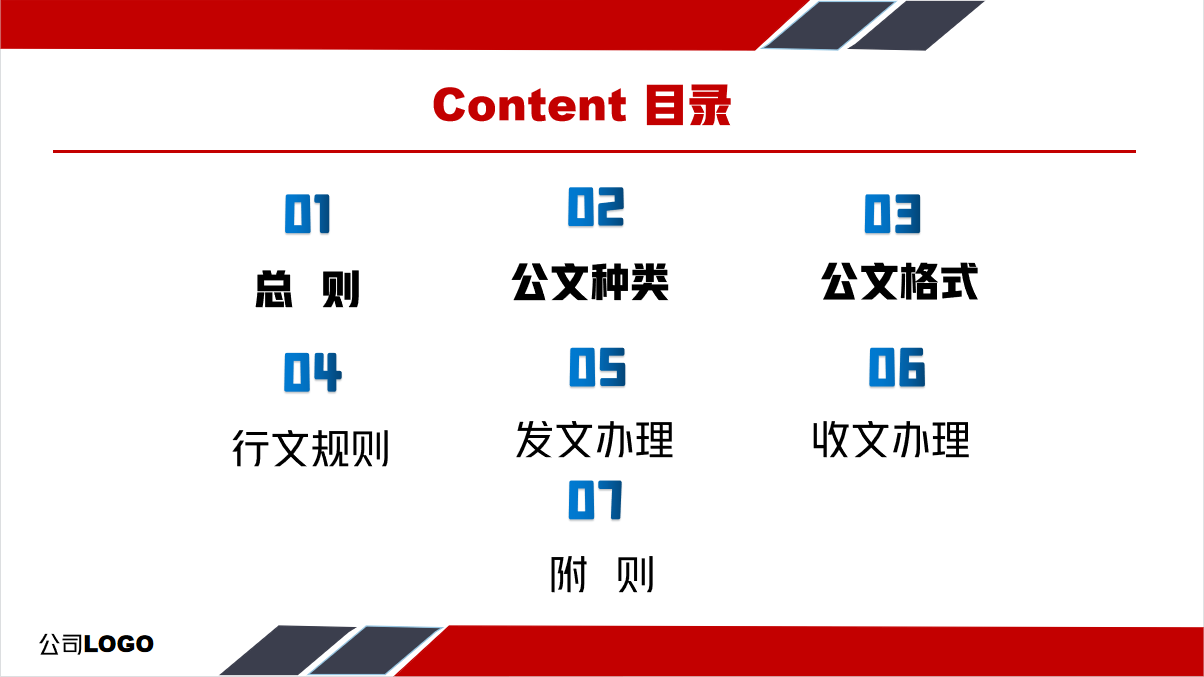 Content 目录

01
总 则

02
公文种类

03
公文格式

04
行文规则

05
发文办理

06
收文办理

07
附 则

公司LOGO